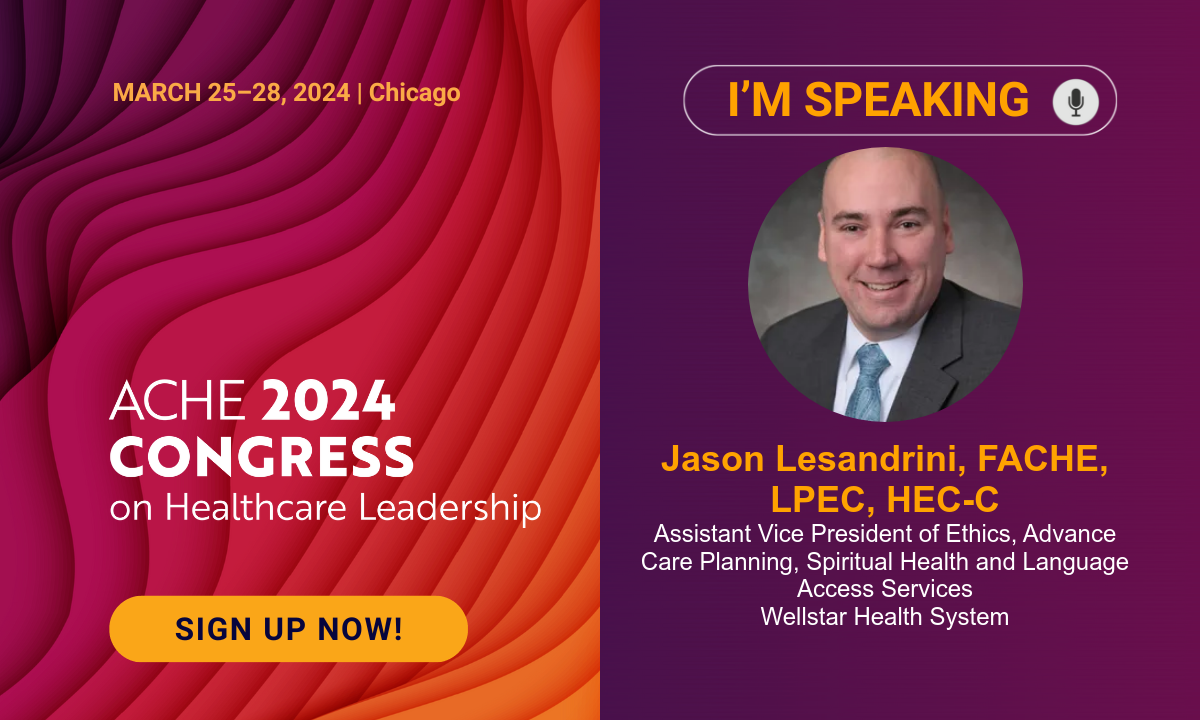 MARCH 25–28, 2024 | Chicago

ACHE 2024 CONGRESS on Healthcare Leadership

SIGN UP NOW!

I'M SPEAKING

Jason Lesandrini, FACHE, LPEC, HEC-C
Assistant Vice President of Ethics, Advance Care Planning, Spiritual Health and Language Access Services
Wellstar Health System